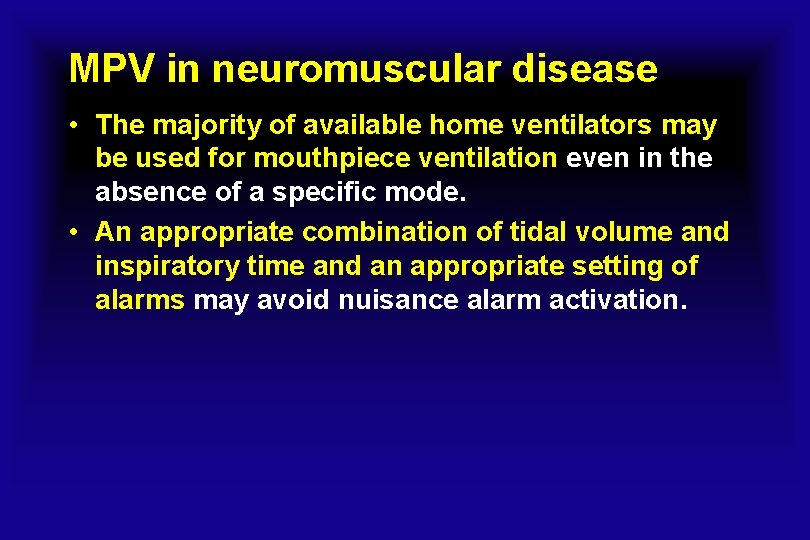 MPV in neuromuscular disease

• The majority of available home ventilators may be used for mouthpiece ventilation even in the absence of a specific mode.

• An appropriate combination of tidal volume and inspiratory time and an appropriate setting of alarms may avoid nuisance alarm activation.